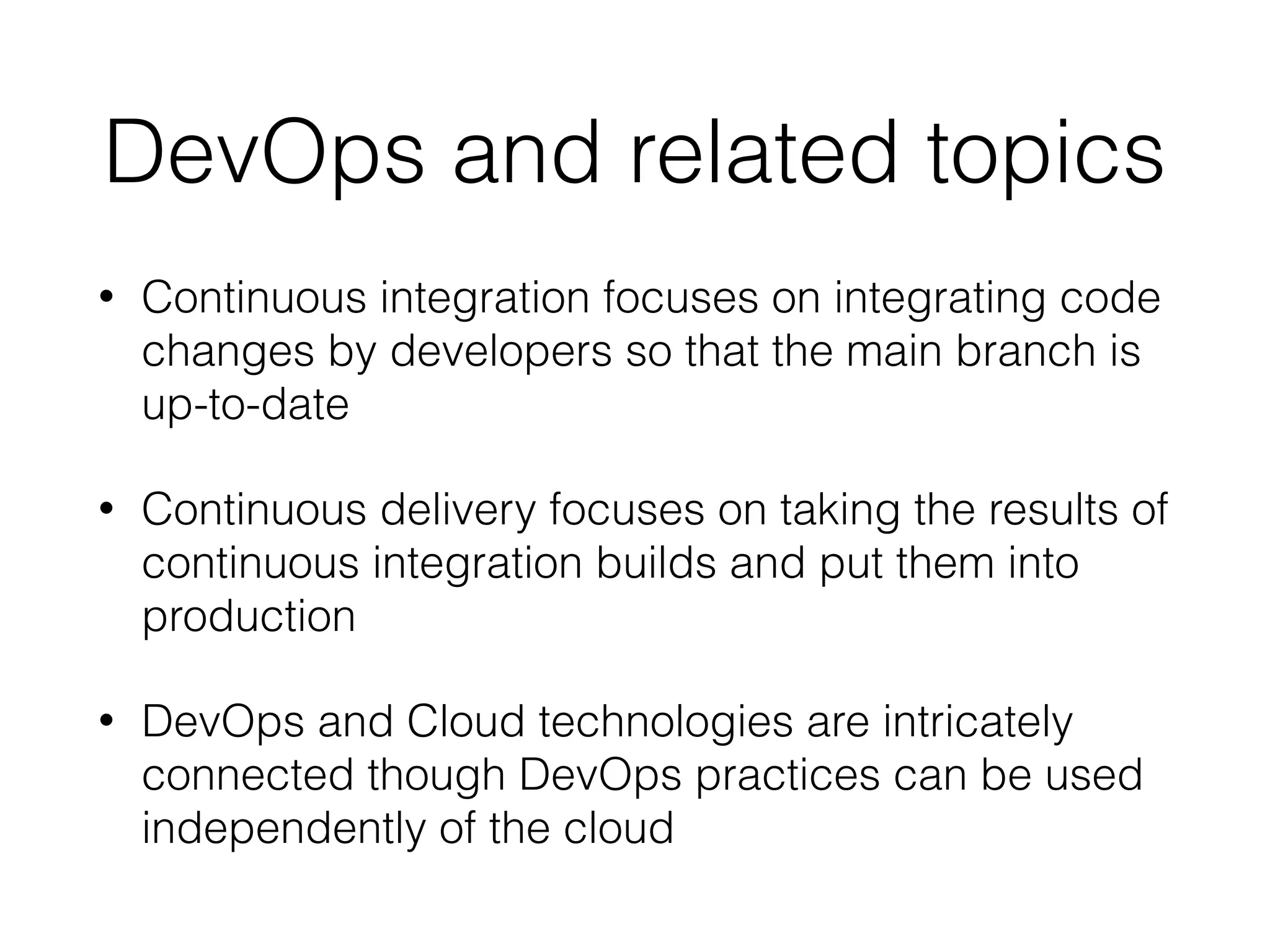 DevOps and related topics

• Continuous integration focuses on integrating code changes by developers so that the main branch is up-to-date

• Continuous delivery focuses on taking the results of continuous integration builds and put them into production

• DevOps and Cloud technologies are intricately connected though DevOps practices can be used independently of the cloud